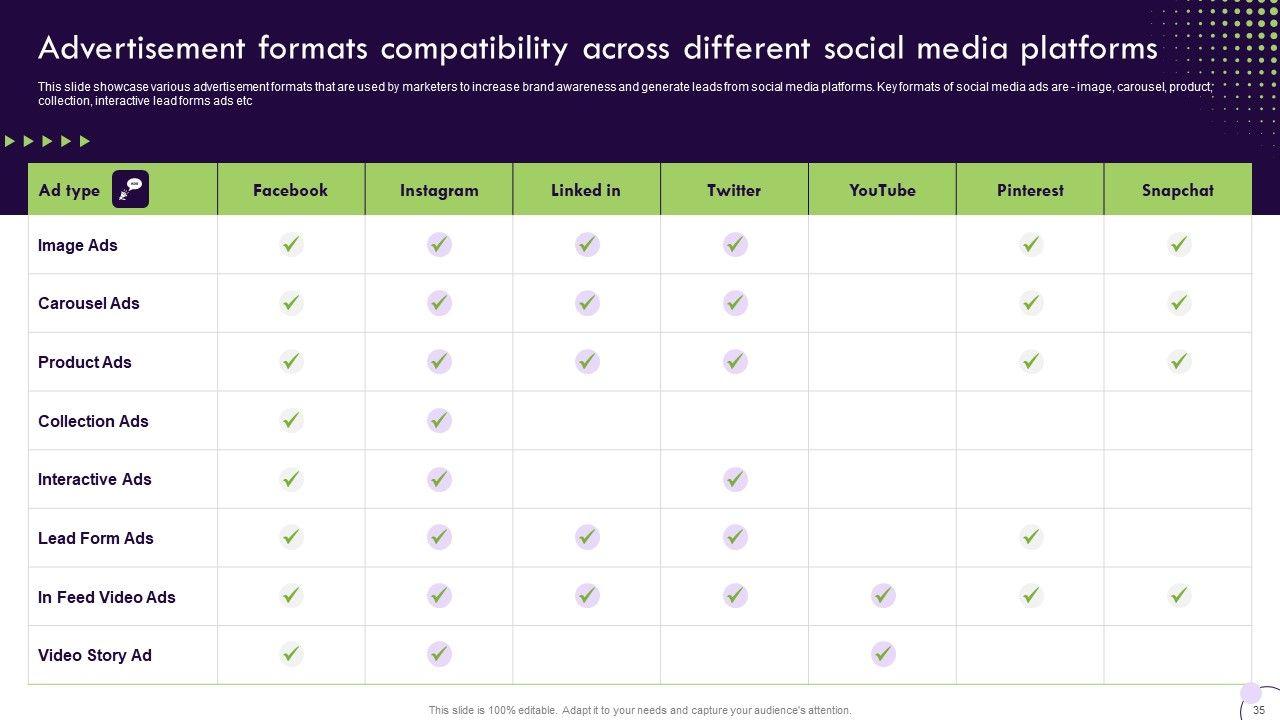 Advertisement formats compatibility across different social media platforms

This slide showcase various advertisement formats that are used by marketers to increase brand awareness and generate leads from social media platforms. Key formats of social media ads are - image, carousel, product, collection, interactive lead forms ads etc

| Ad type | Facebook | Instagram | Linked in | Twitter | YouTube | Pinterest | Snapchat |
|---|---|---|---|---|---|---|---|
| Image Ads | ✓ | ✓ | ✓ | ✓ | | ✓ | ✓ |
| Carousel Ads | ✓ | ✓ | ✓ | ✓ | | ✓ | ✓ |
| Product Ads | ✓ | ✓ | ✓ | ✓ | | ✓ | ✓ |
| Collection Ads | ✓ | ✓ | | | | | |
| Interactive Ads | ✓ | ✓ | | ✓ | | | |
| Lead Form Ads | ✓ | ✓ | ✓ | ✓ | | ✓ | |
| In Feed Video Ads | ✓ | ✓ | ✓ | ✓ | ✓ | ✓ | ✓ |
| Video Story Ad | ✓ | ✓ | | | ✓ | | |

This slide is 100% editable. Adapt it to your needs and capture your audience's attention.

35